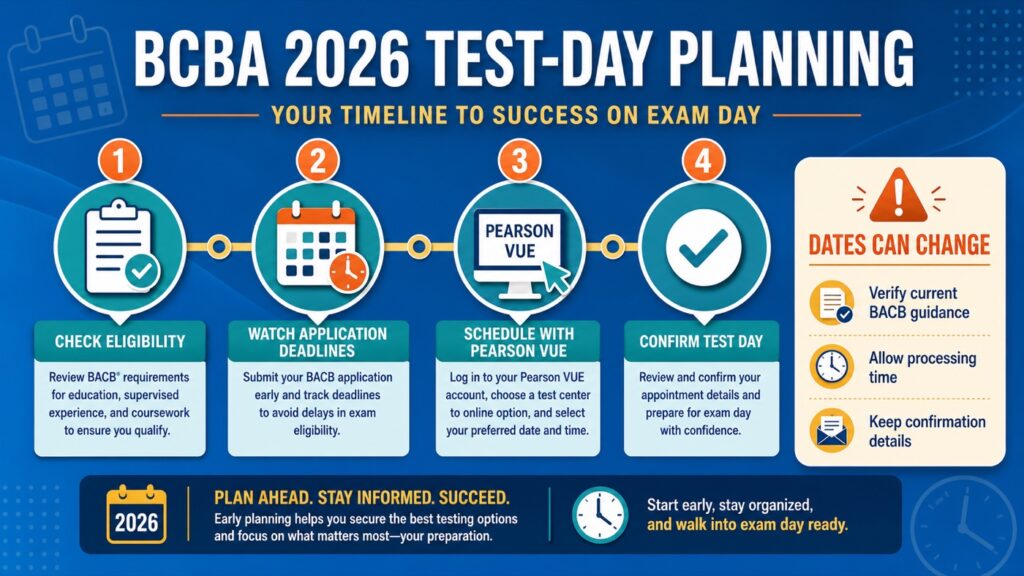 BCBA 2026 TEST-DAY PLANNING

YOUR TIMELINE TO SUCCESS ON EXAM DAY

1

CHECK ELIGIBILITY

Review BACB® requirements for education, supervised experience, and coursework to ensure you qualify.

2

WATCH APPLICATION DEADLINES

Submit your BACB application early and track deadlines to avoid delays in exam eligibility.

3

PEARSON VUE

SCHEDULE WITH PEARSON VUE

Log in to your Pearson VUE account, choose a test center to online option, and select your preferred date and time.

4

CONFIRM TEST DAY

Review and confirm your appointment details and prepare for exam day with confidence.

DATES CAN CHANGE

Verify current BACB guidance

Allow processing time

Keep confirmation details

2026

PLAN AHEAD. STAY INFORMED. SUCCEED.

Early planning helps you secure the best testing options and focus on what matters most—your preparation.

Start early, stay organized, and walk into exam day ready.